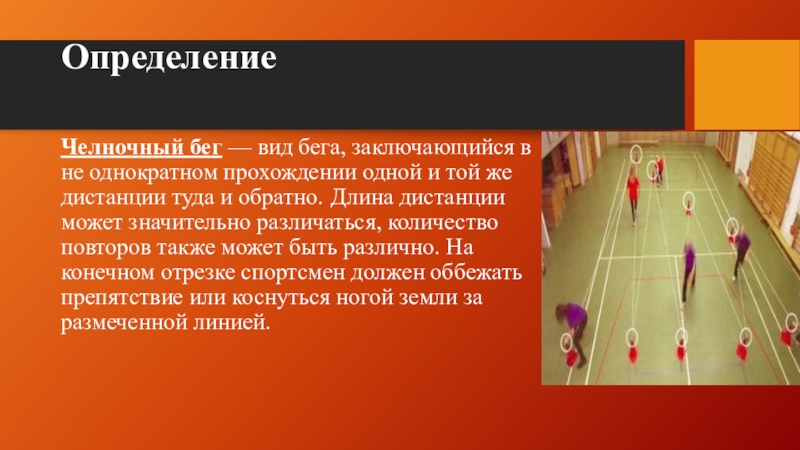 Определение

Челночный бег — вид бега, заключающийся в не однократном прохождении одной и той же дистанции туда и обратно. Длина дистанции может значительно различаться, количество повторов также может быть различно. На конечном отрезке спортсмен должен оббежать препятствие или коснуться ногой земли за размеченной линией.